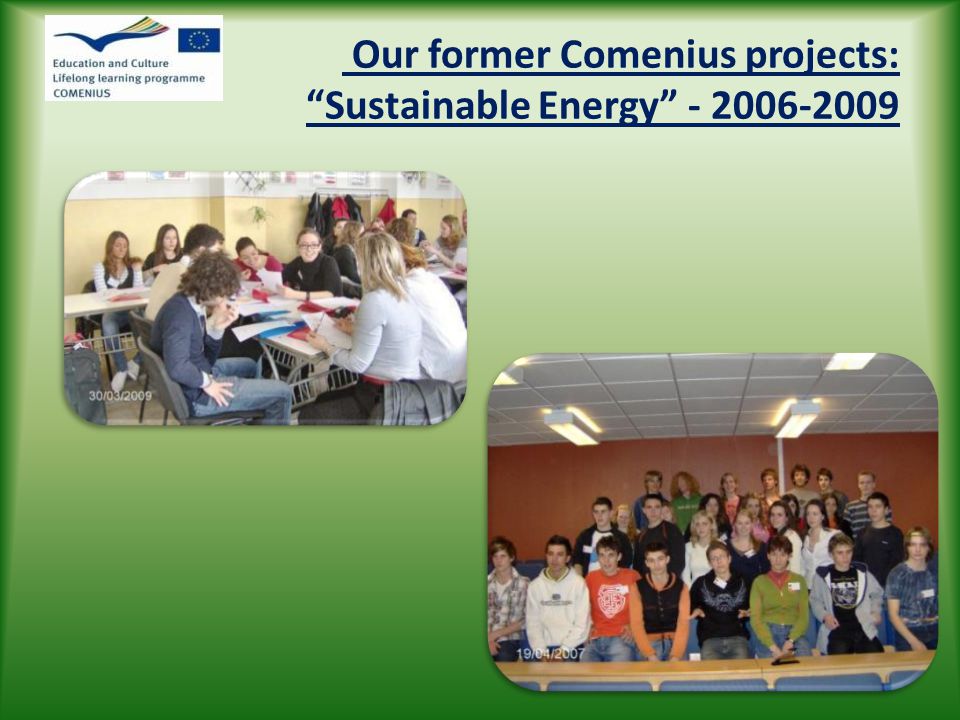 Education and Culture
Lifelong learning programme
COMENIUS

Our former Comenius projects:
“Sustainable Energy” - 2006-2009

30/03/2009

19/04/2007